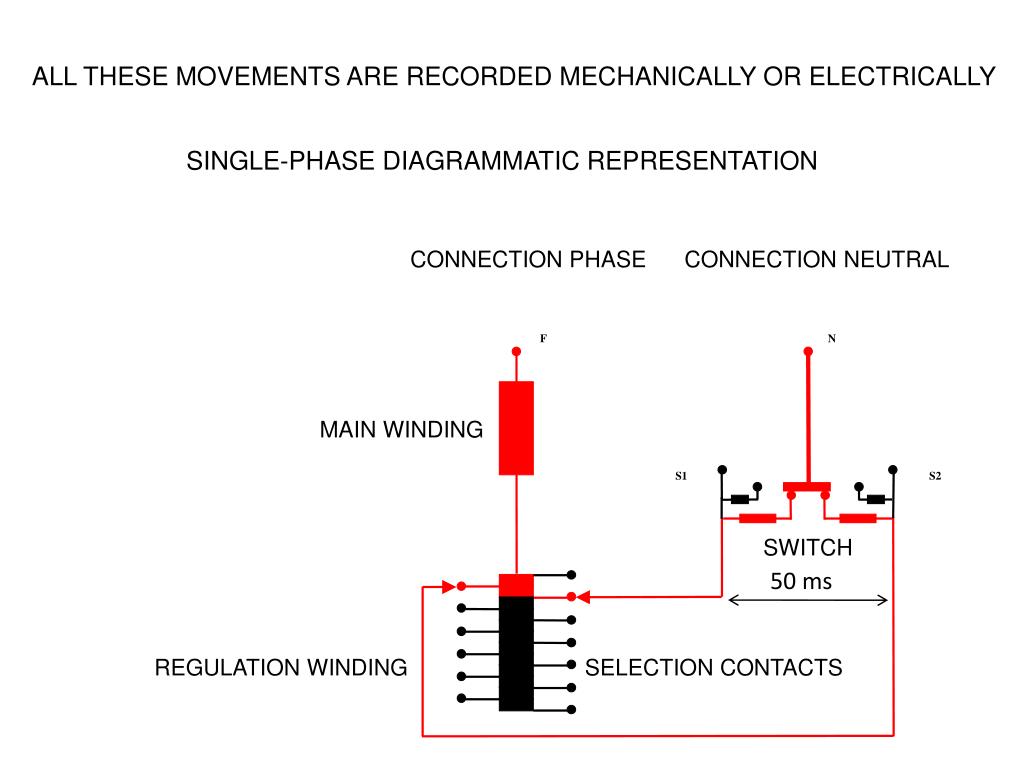 ALL THESE MOVEMENTS ARE RECORDED MECHANICALLY OR ELECTRICALLY

SINGLE-PHASE DIAGRAMMATIC REPRESENTATION

CONNECTION PHASE

CONNECTION NEUTRAL

F

N

MAIN WINDING

S1

S2

SWITCH

50 ms

REGULATION WINDING

SELECTION CONTACTS